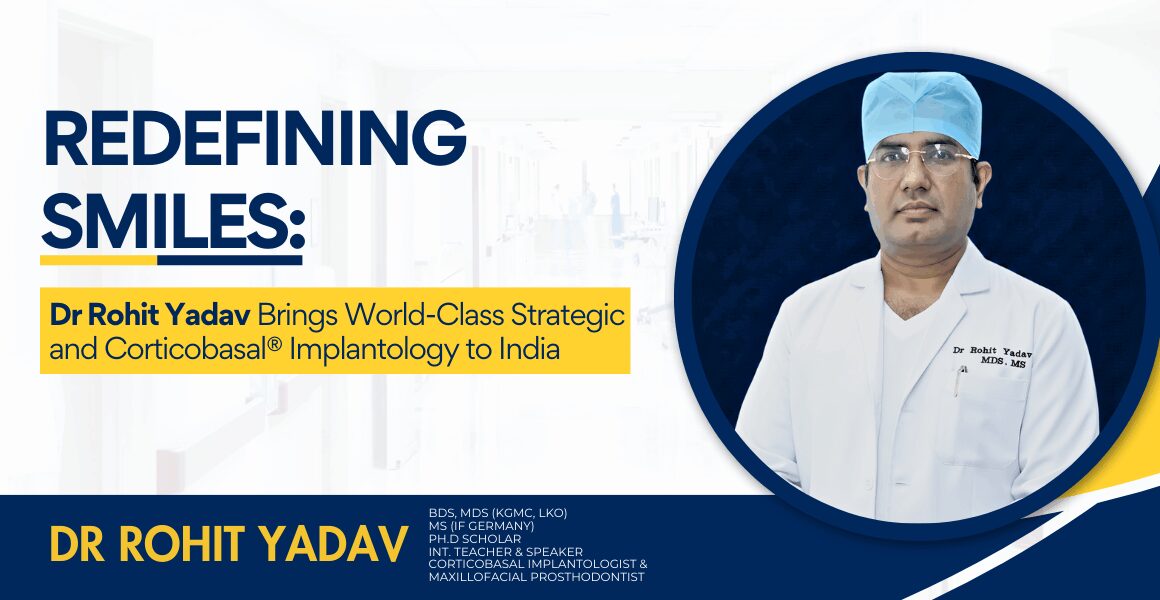 REDEFINING SMILES:

Dr Rohit Yadav Brings World-Class Strategic and Corticobasal® Implantology to India

Dr Rohit Yadav
MDS, MS

DR ROHIT YADAV

BDS, MDS (KGMC, LKO)
MS (IF GERMANY)
PH.D SCHOLAR
INT. TEACHER & SPEAKER
CORTICOBASAL IMPLANTOLOGIST &
MAXILLOFACIAL PROSTHODONTIST